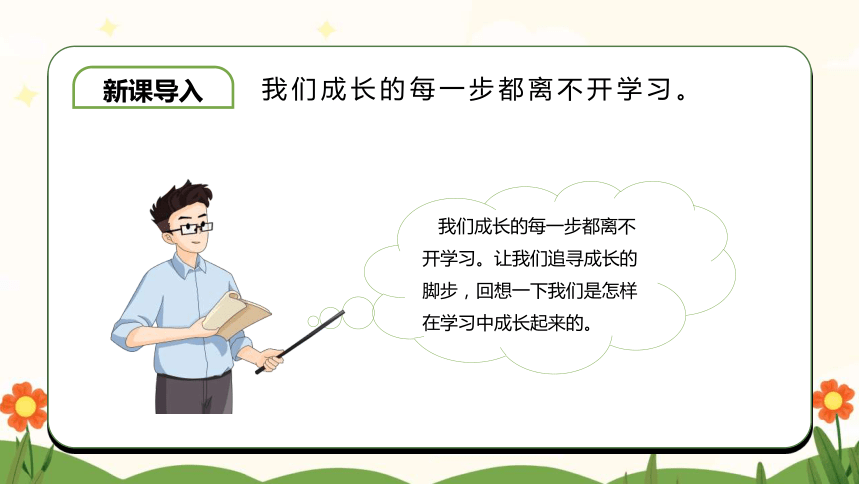 新课导入

我们成长的每一步都离不开学习。

我们成长的每一步都离不开学习。让我们追寻成长的脚步，回想一下我们是怎样在学习中成长起来的。